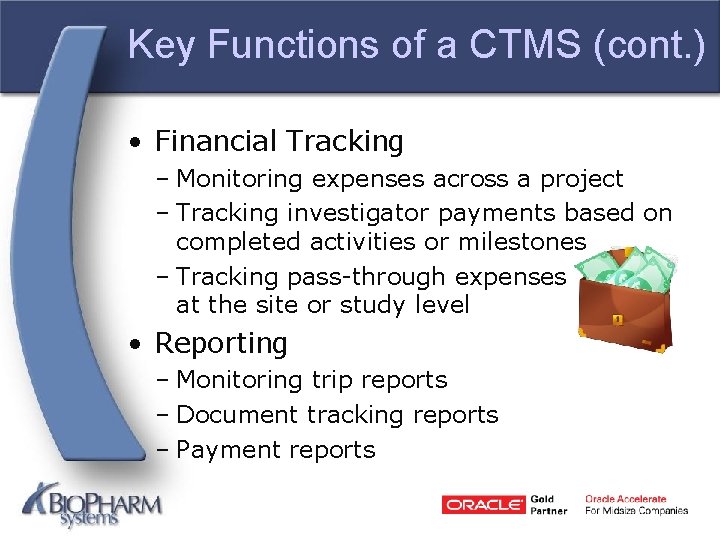 Key Functions of a CTMS (cont.)

• Financial Tracking
 – Monitoring expenses across a project
 – Tracking investigator payments based on completed activities or milestones
 – Tracking pass-through expenses at the site or study level

• Reporting
 – Monitoring trip reports
 – Document tracking reports
 – Payment reports

BIOPHARM systems

ORACLE Gold Partner

Oracle Accelerate For Midsize Companies